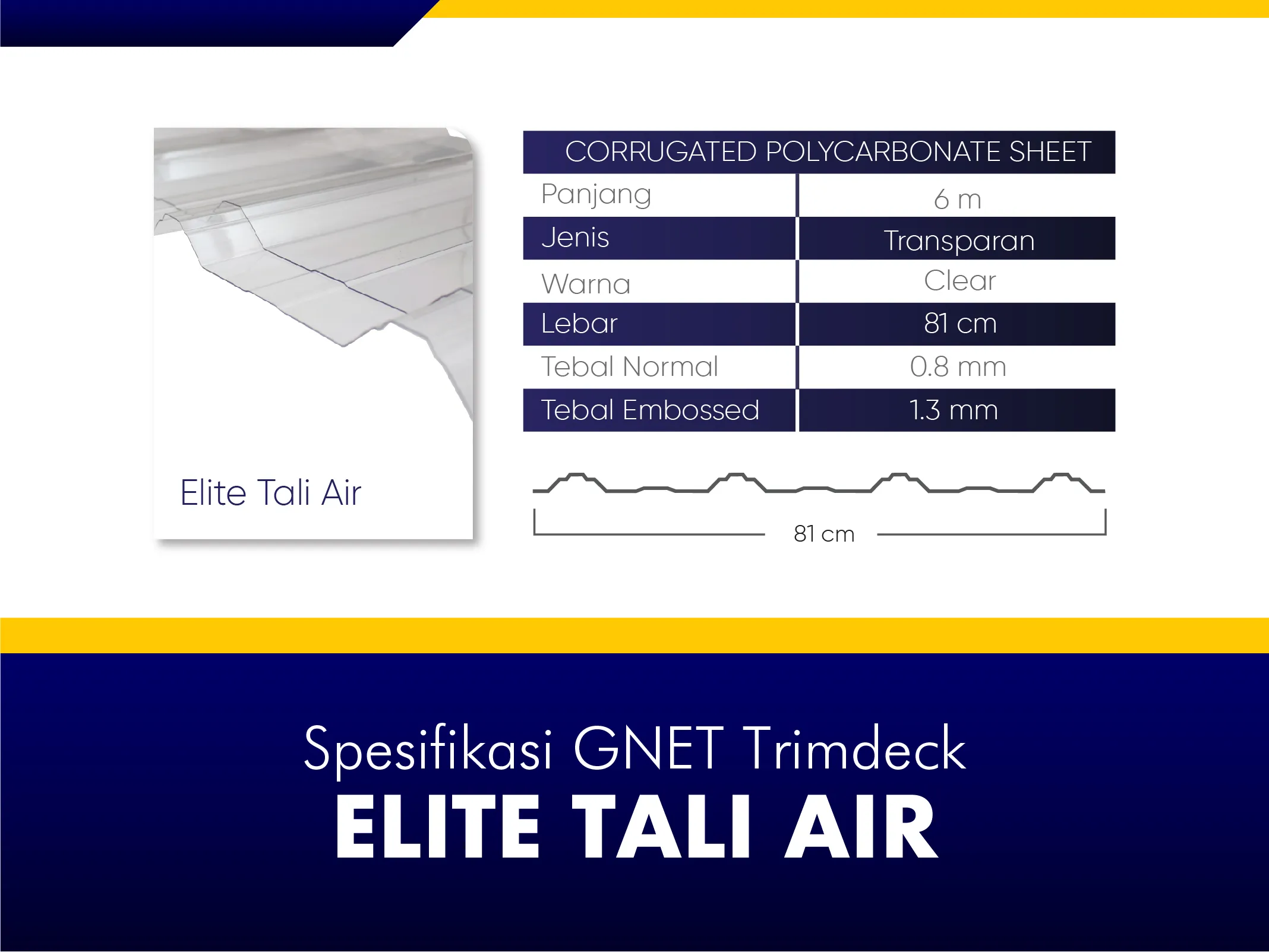 Elite Tali Air

| CORRUGATED POLYCARBONATE SHEET | |
|---|---|
| Panjang | 6 m |
| Jenis | Transparan |
| Warna | Clear |
| Lebar | 81 cm |
| Tebal Normal | 0.8 mm |
| Tebal Embossed | 1.3 mm |

81 cm

Spesifikasi GNET Trimdeck
ELITE TALI AIR